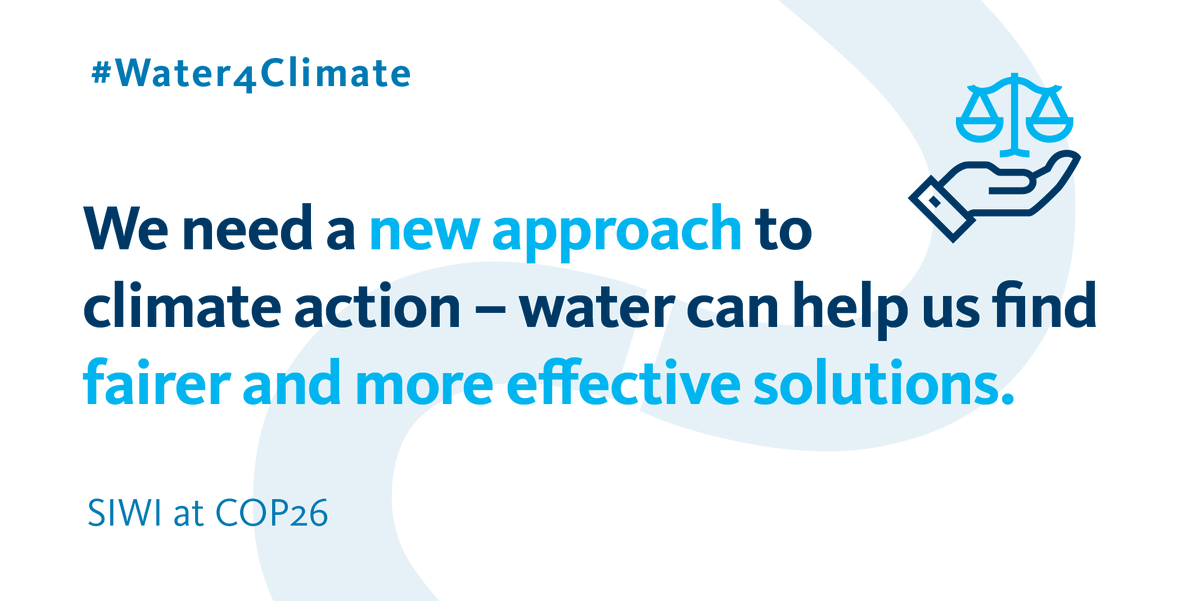 #Water4Climate

We need a new approach to climate action – water can help us find fairer and more effective solutions.

SIWI at COP26